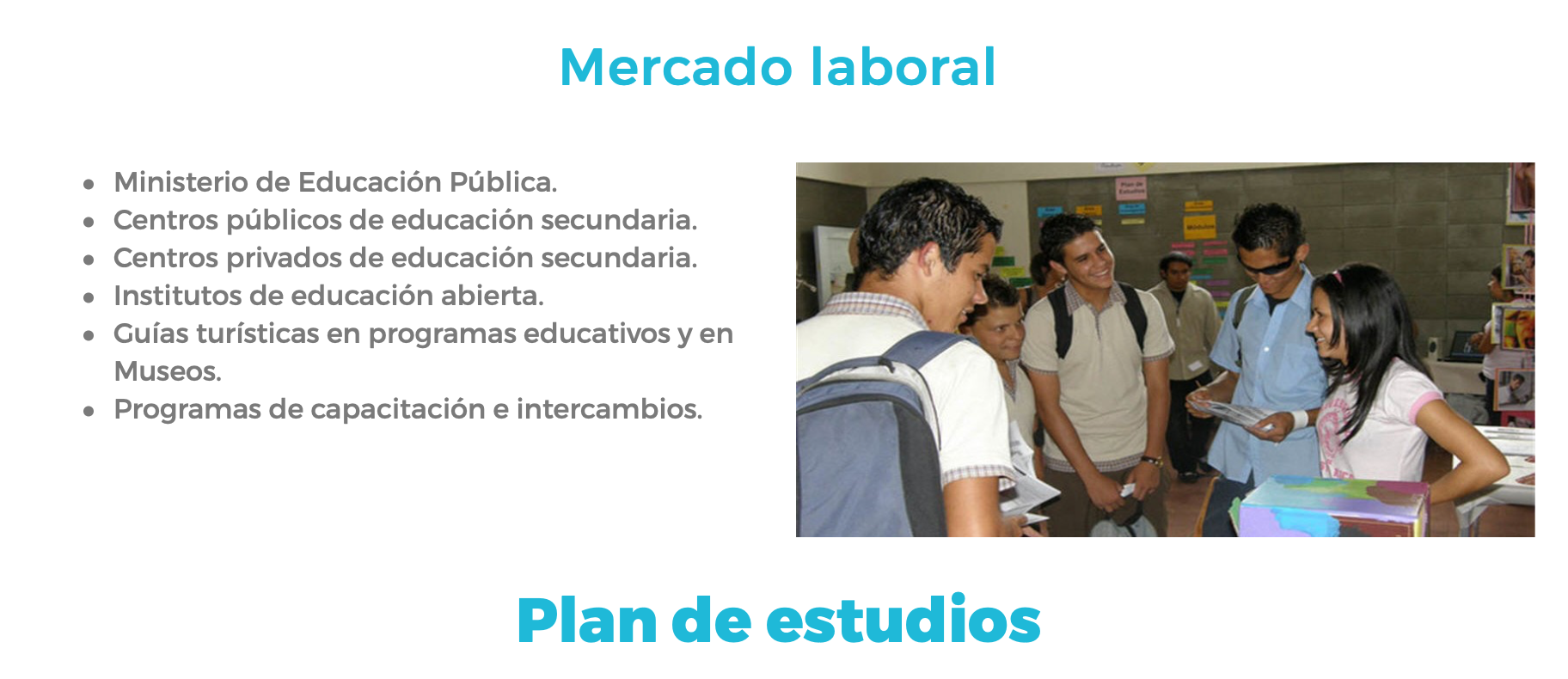 Mercado laboral

- Ministerio de Educación Pública.
- Centros públicos de educación secundaria.
- Centros privados de educación secundaria.
- Institutos de educación abierta.
- Guías turísticas en programas educativos y en Museos.
- Programas de capacitación e intercambios.

Plan de estudios